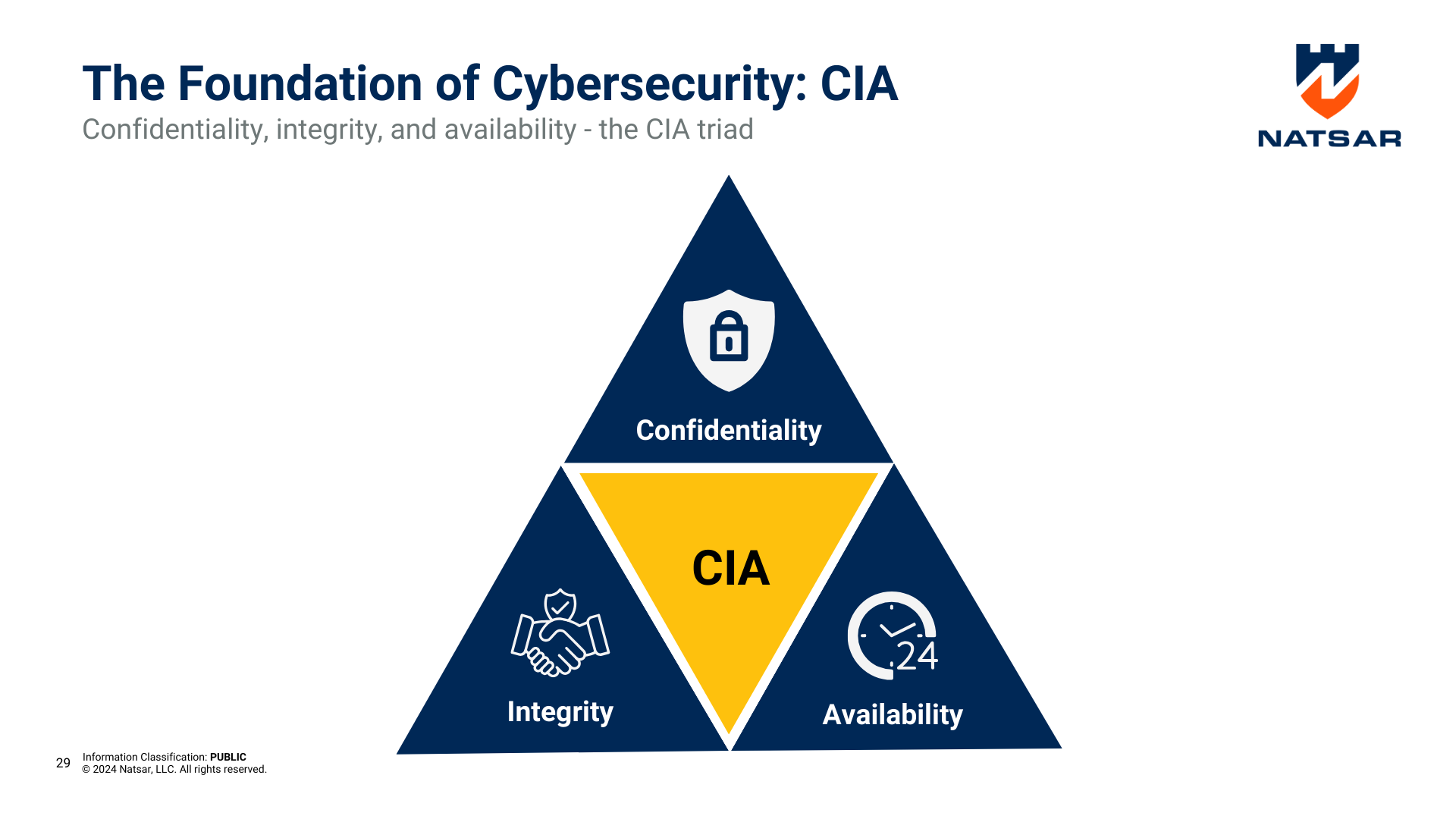 The Foundation of Cybersecurity: CIA

Confidentiality, integrity, and availability - the CIA triad

NATSAR

Confidentiality

CIA

Integrity

24

Availability

29 Information Classification: PUBLIC
© 2024 Natsar, LLC. All rights reserved.